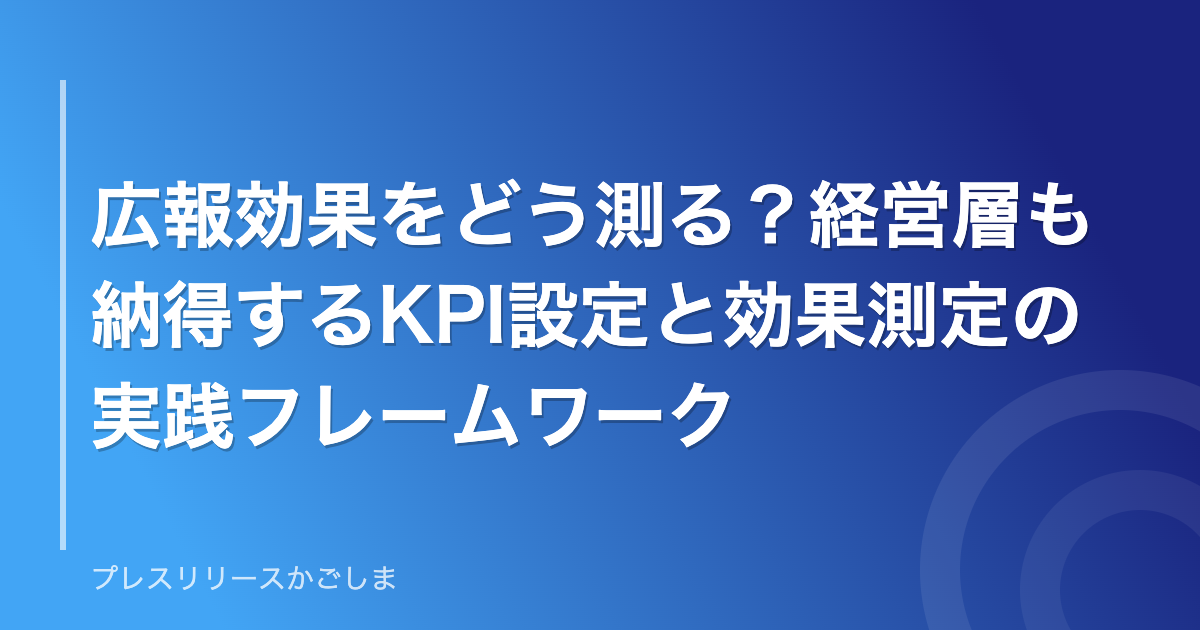 広報効果をどう測る？経営層も納得するKPI設定と効果測定の実践フレームワーク

プレスリリースかごしま